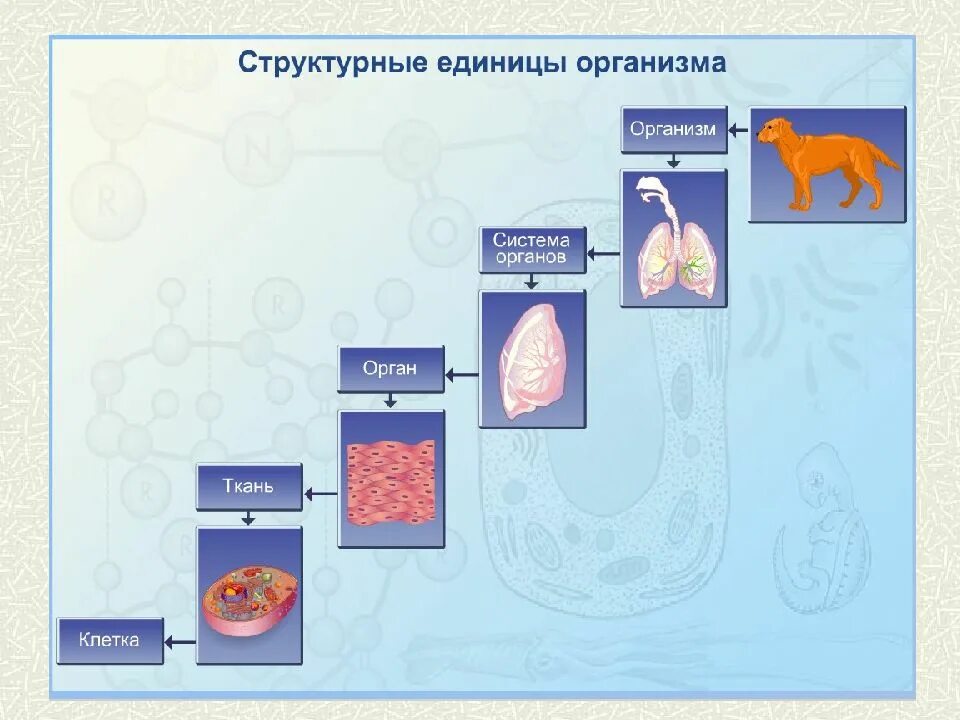 Структурные единицы организма

Организм

Система органов

Орган

Ткань

Клетка